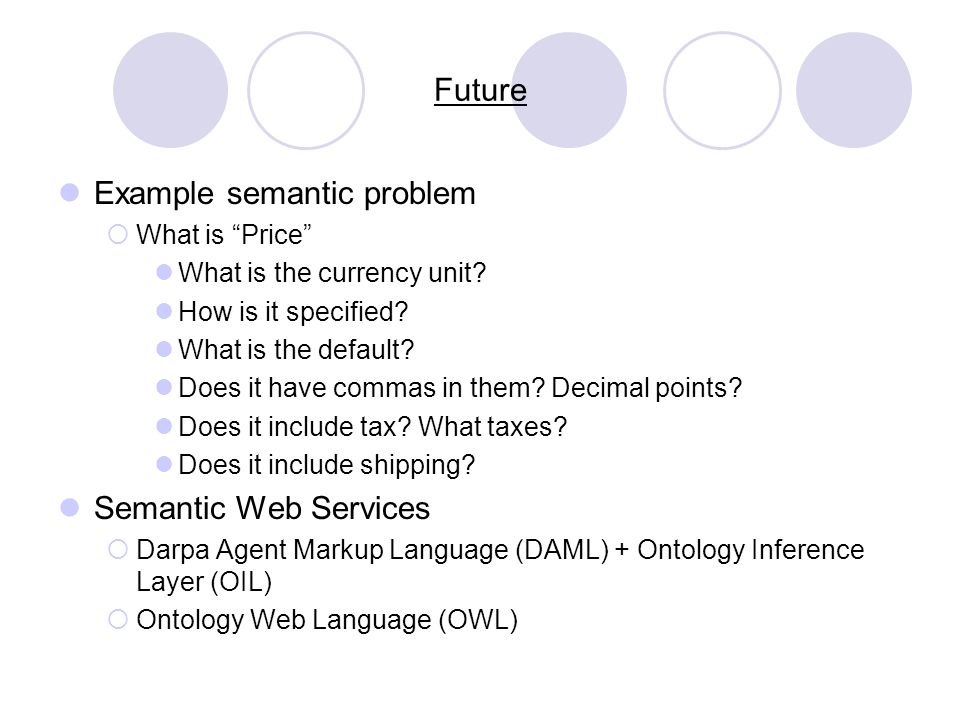 Future

Example semantic problem

What is “Price”

What is the currency unit?

How is it specified?

What is the default?

Does it have commas in them? Decimal points?

Does it include tax? What taxes?

Does it include shipping?

Semantic Web Services

Darpa Agent Markup Language (DAML) + Ontology Inference Layer (OIL)

Ontology Web Language (OWL)